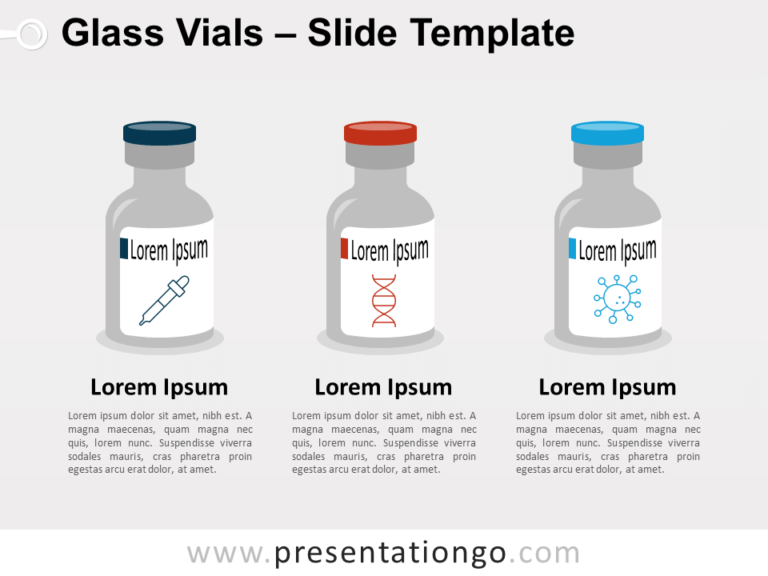 Glass Vials – Slide Template

Lorem Ipsum

Lorem Ipsum

Lorem Ipsum

Lorem Ipsum

Lorem ipsum dolor sit amet, nibh est. A magna maecenas, quam magna nec quis, lorem nunc. Suspendisse viverra sodales mauris, cras pharetra proin egestas arcu erat dolor, at amet.

Lorem Ipsum

Lorem ipsum dolor sit amet, nibh est. A magna maecenas, quam magna nec quis, lorem nunc. Suspendisse viverra sodales mauris, cras pharetra proin egestas arcu erat dolor, at amet.

Lorem Ipsum

Lorem ipsum dolor sit amet, nibh est. A magna maecenas, quam magna nec quis, lorem nunc. Suspendisse viverra sodales mauris, cras pharetra proin egestas arcu erat dolor, at amet.

www.presentationgo.com